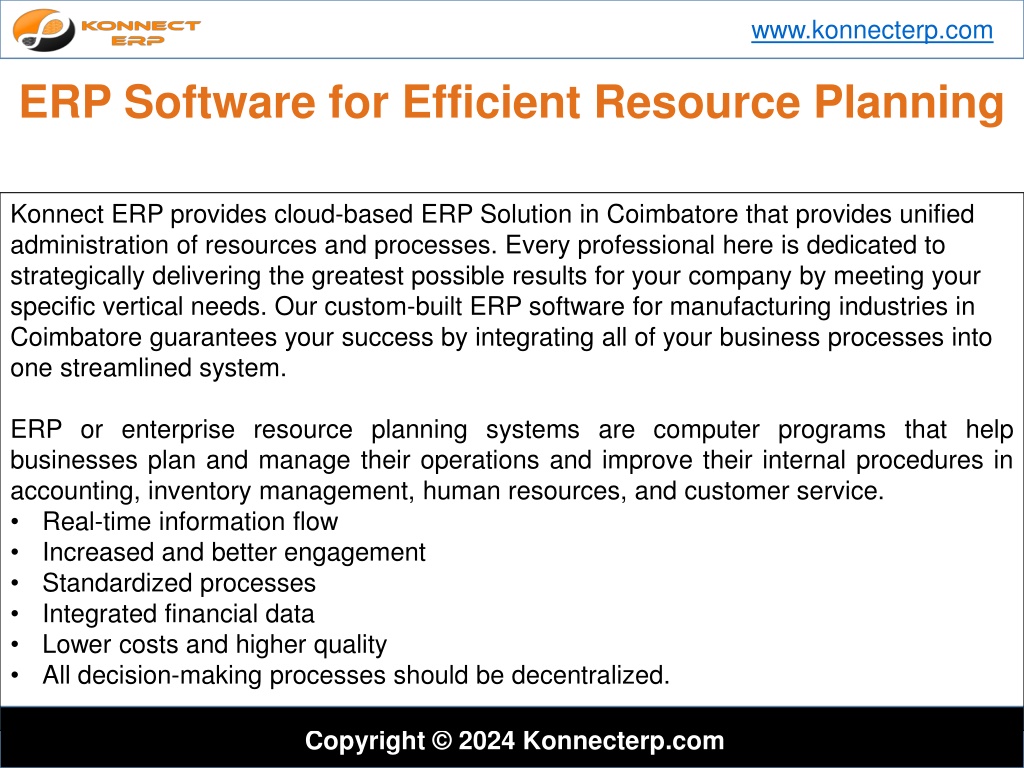 KONNECT ERP

www.konnecterp.com

ERP Software for Efficient Resource Planning

Konnect ERP provides cloud-based ERP Solution in Coimbatore that provides unified administration of resources and processes. Every professional here is dedicated to strategically delivering the greatest possible results for your company by meeting your specific vertical needs. Our custom-built ERP software for manufacturing industries in Coimbatore guarantees your success by integrating all of your business processes into one streamlined system.

ERP or enterprise resource planning systems are computer programs that help businesses plan and manage their operations and improve their internal procedures in accounting, inventory management, human resources, and customer service.
• Real-time information flow
• Increased and better engagement
• Standardized processes
• Integrated financial data
• Lower costs and higher quality
• All decision-making processes should be decentralized.

Copyright © 2024 Konnecterp.com